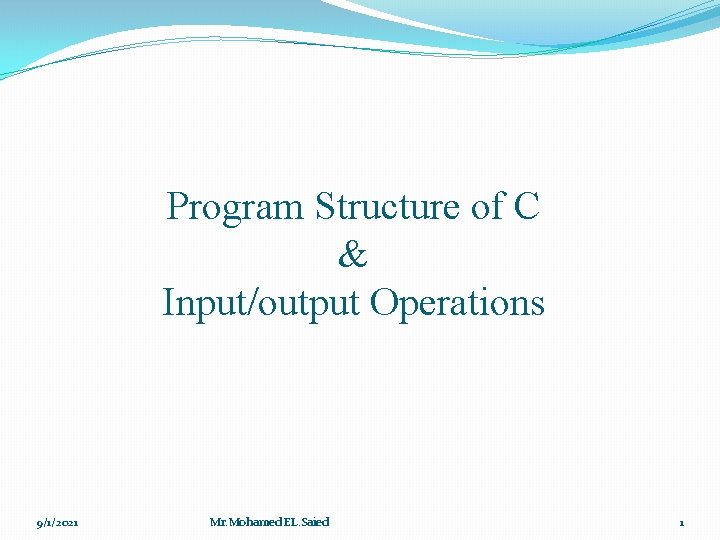 Program Structure of C
&
Input/output Operations

9/1/2021

Mr. Mohamed EL. Saied

1